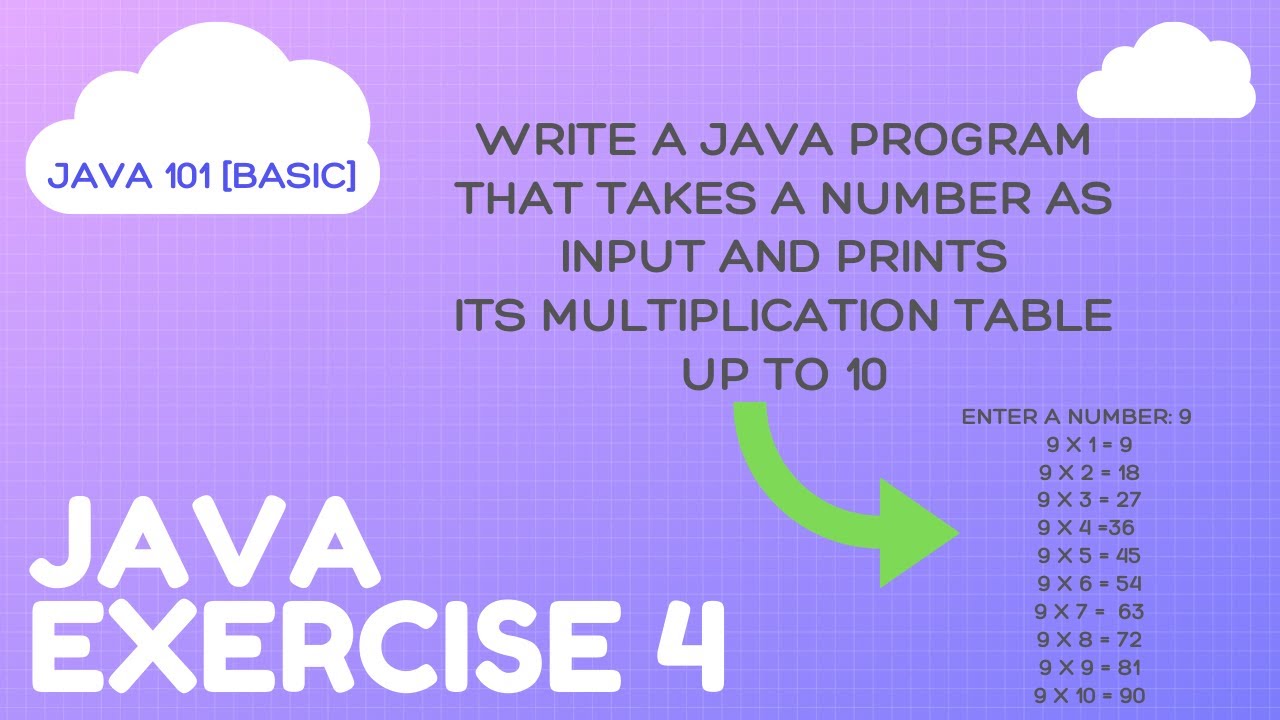 JAVA 101 [BASIC]

WRITE A JAVA PROGRAM THAT TAKES A NUMBER AS INPUT AND PRINTS ITS MULTIPLICATION TABLE UP TO 10

ENTER A NUMBER: 9
9 X 1 = 9
9 X 2 = 18
9 X 3 = 27
9 X 4 =36
9 X 5 = 45
9 X 6 = 54
9 X 7 = 63
9 X 8 = 72
9 X 9 = 81
9 X 10 = 90

JAVA
EXERCISE 4